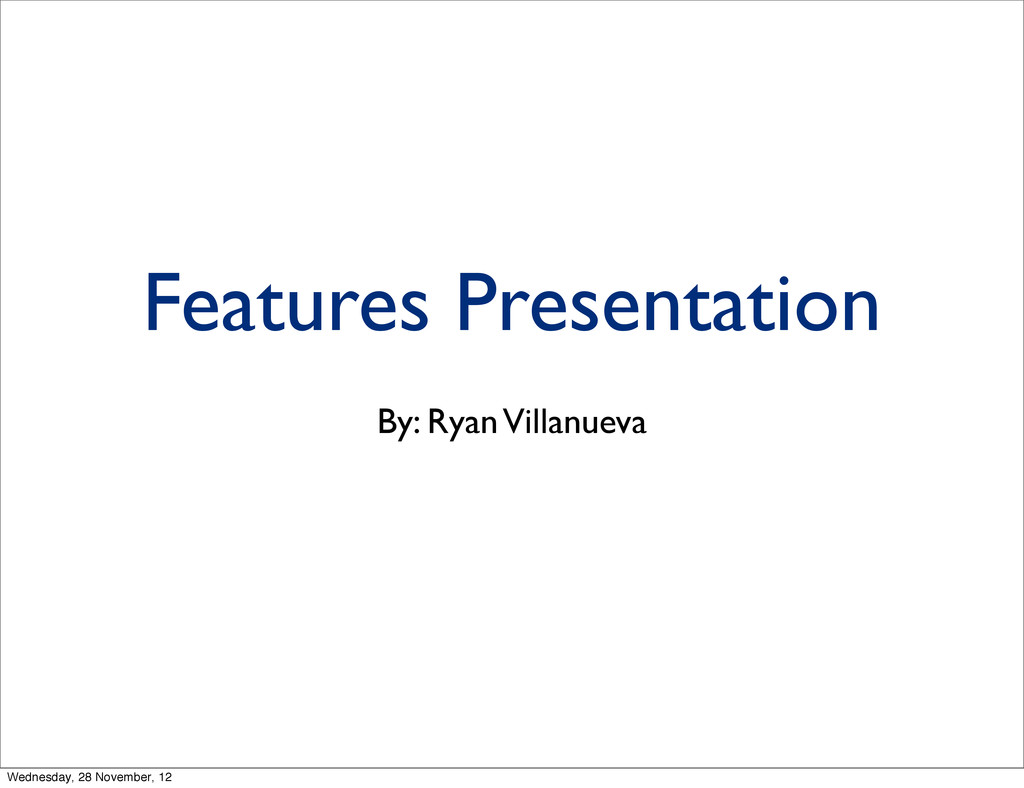 Features Presentation

By: Ryan Villanueva

Wednesday, 28 November, 12